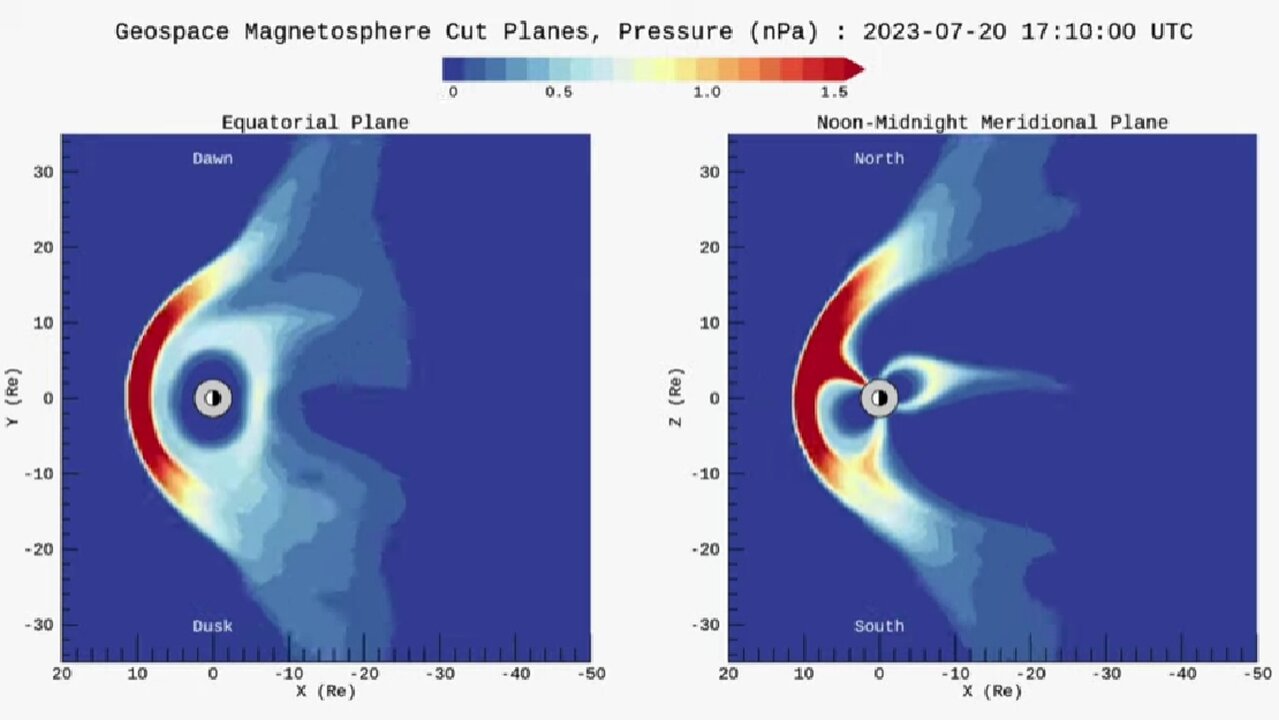 Geospace Magnetosphere Cut Planes, Pressure (nPa) : 2023-07-20 17:10:00 UTC

0 0.5 1.0 1.5

Equatorial Plane

Dawn

Dusk

Y (Re)

30
20
10
0
-10
-20
-30

20 10 0 -10 -20 -30 -40 -50

X (Re)

Noon-Midnight Meridional Plane

North

South

Z (Re)

30
20
10
0
-10
-20
-30

20 10 0 -10 -20 -30 -40 -50

X (Re)